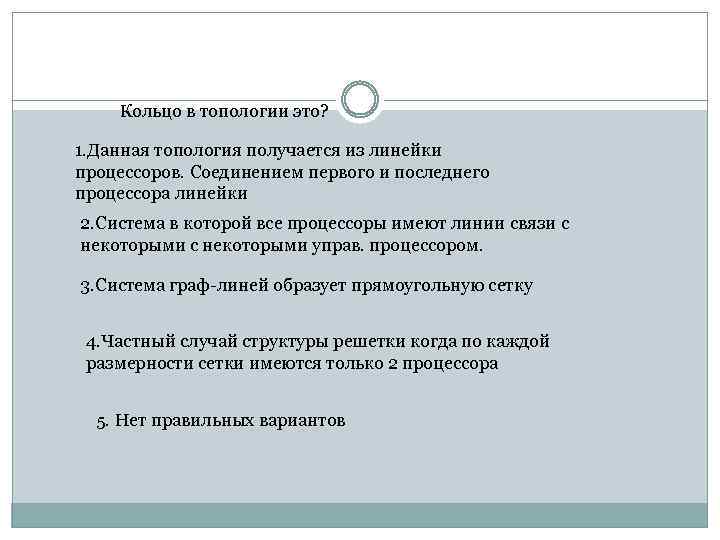 Кольцо в топологии это?

1.Данная топология получается из линейки процессоров. Соединением первого и последнего процессора линейки

2.Система в которой все процессоры имеют линии связи с некоторыми с некоторыми управ. процессором.

3.Система граф-линей образует прямоугольную сетку

4.Частный случай структуры решетки когда по каждой размерности сетки имеются только 2 процессора

5. Нет правильных вариантов